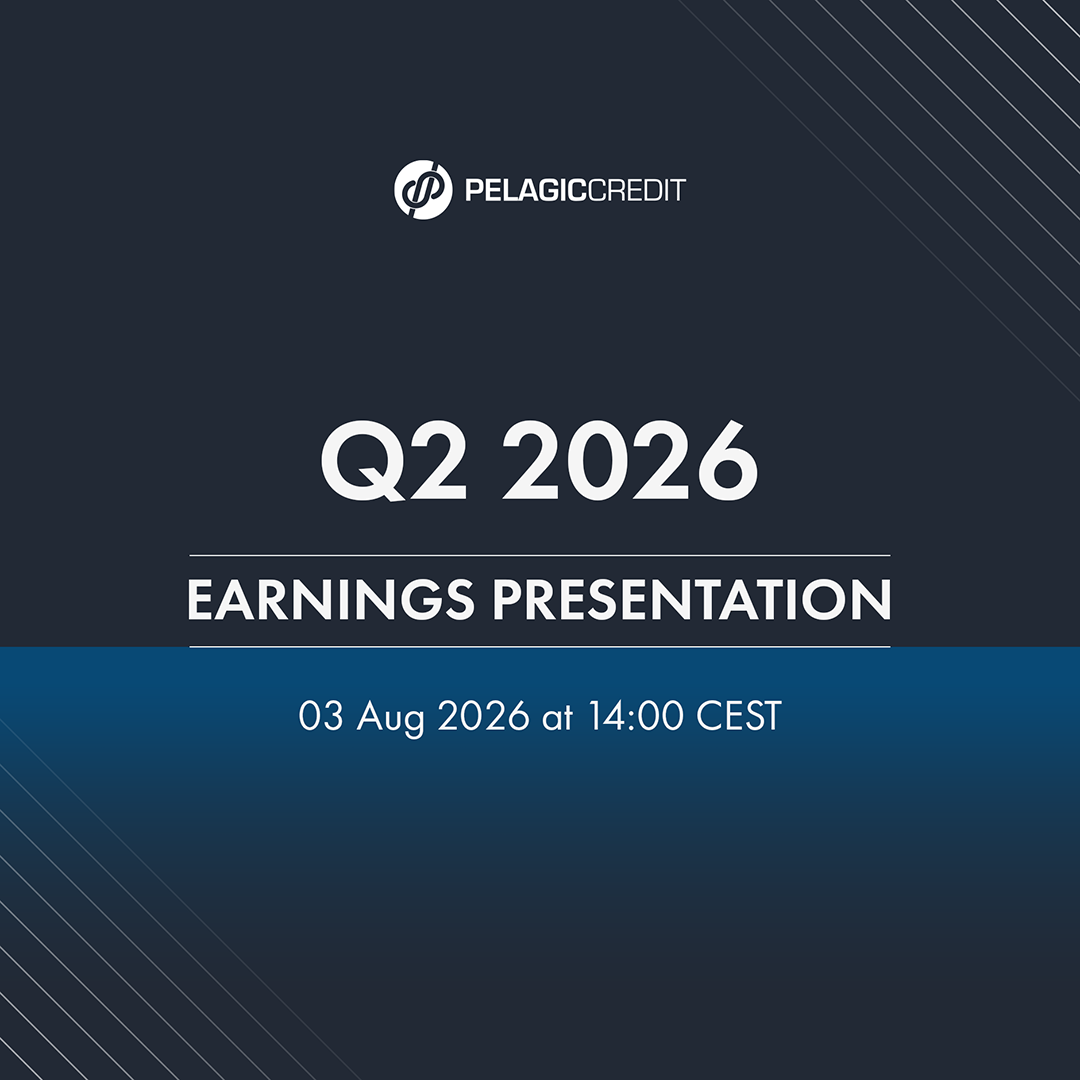 PELAGICCREDIT

Q2 2026

EARNINGS PRESENTATION

03 Aug 2026 at 14:00 CEST